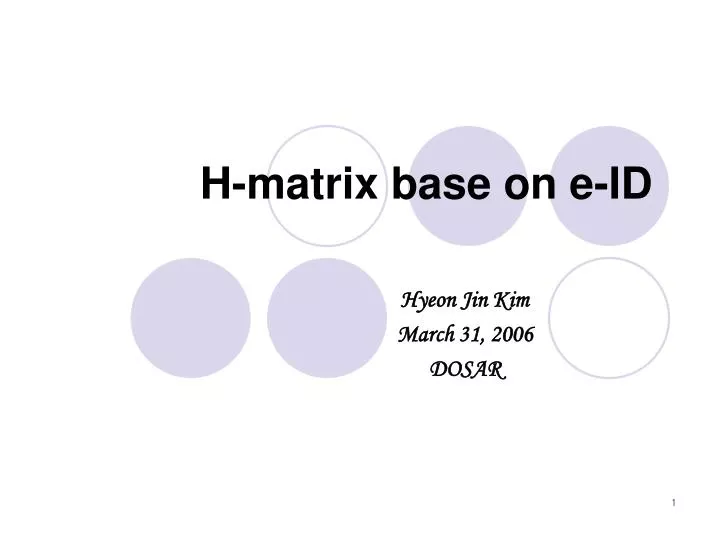 H-matrix base on e-ID

Hyeon Jin Kim
March 31, 2006
DOSAR

1